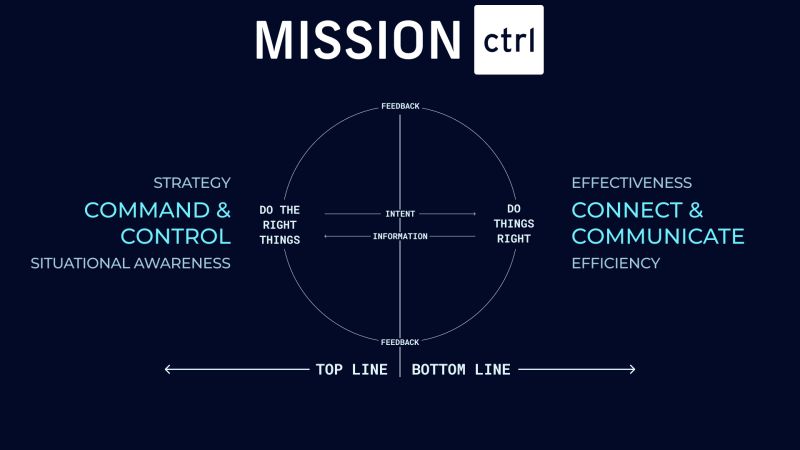 MISSION ctrl

FEEDBACK

STRATEGY
COMMAND & CONTROL
SITUATIONAL AWARENESS

DO THE RIGHT THINGS

INTENT
INFORMATION

DO THINGS RIGHT

EFFECTIVENESS
CONNECT & COMMUNICATE
EFFICIENCY

FEEDBACK

TOP LINE | BOTTOM LINE